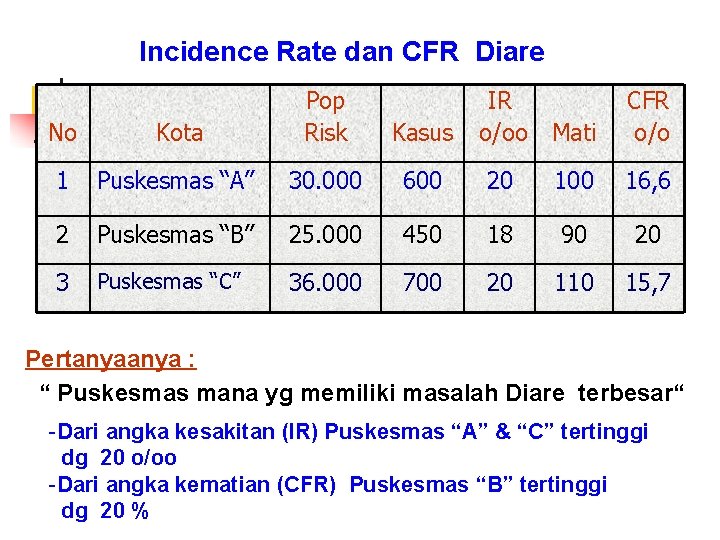 Incidence Rate dan CFR Diare

| No | Kota | Pop Risk | Kasus | IR o/oo | Mati | CFR o/o |
|---|---|---|---|---|---|---|
| 1 | Puskesmas “A” | 30.000 | 600 | 20 | 100 | 16,6 |
| 2 | Puskesmas “B” | 25.000 | 450 | 18 | 90 | 20 |
| 3 | Puskesmas “C” | 36.000 | 700 | 20 | 110 | 15,7 |

Pertanyaanya :

“ Puskesmas mana yg memiliki masalah Diare terbesar“

-Dari angka kesakitan (IR) Puskesmas “A” & “C” tertinggi dg 20 o/oo

-Dari angka kematian (CFR) Puskesmas “B” tertinggi dg 20 %